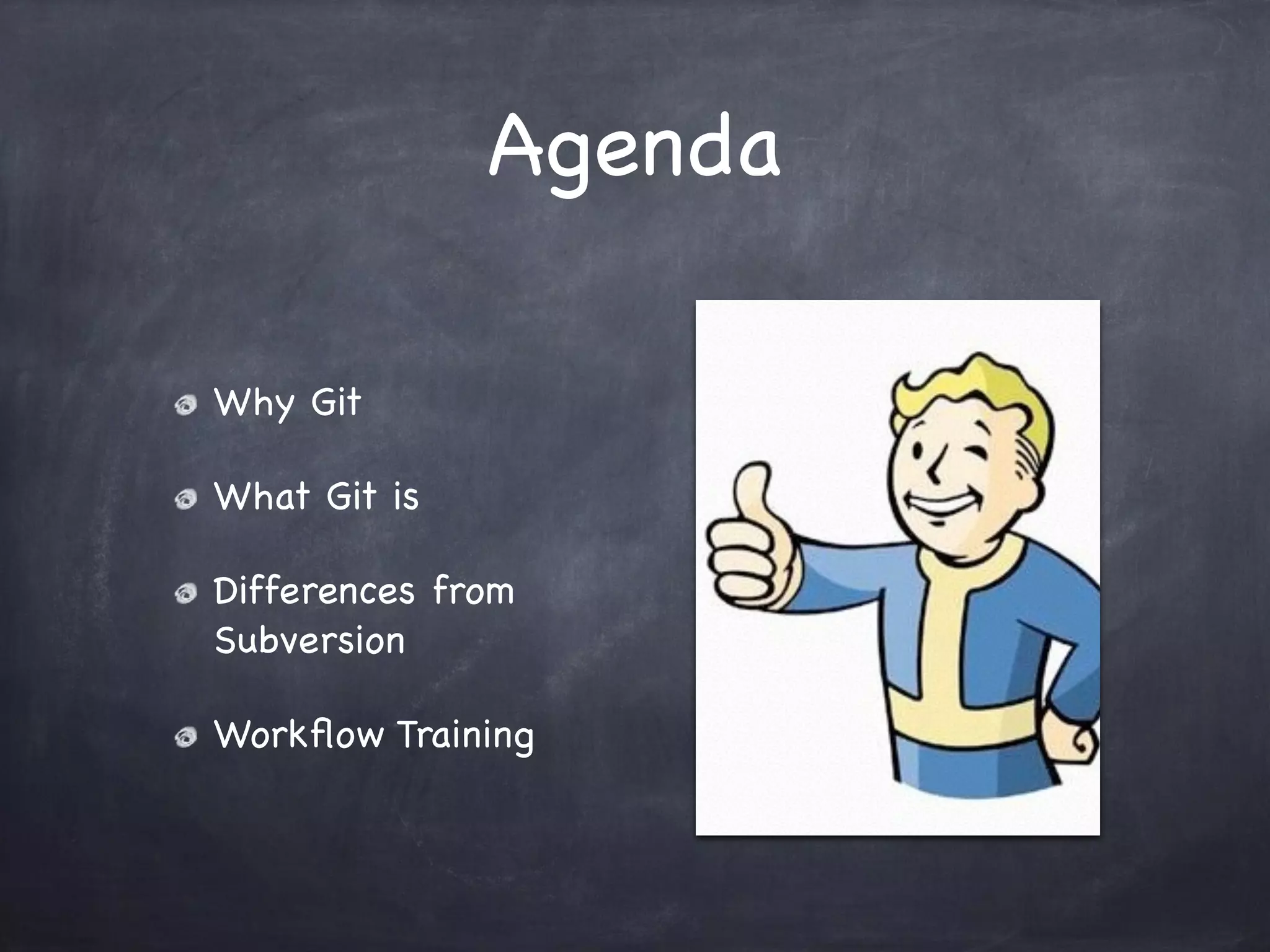 Agenda

Why Git

What Git is

Differences from Subversion

Workflow Training